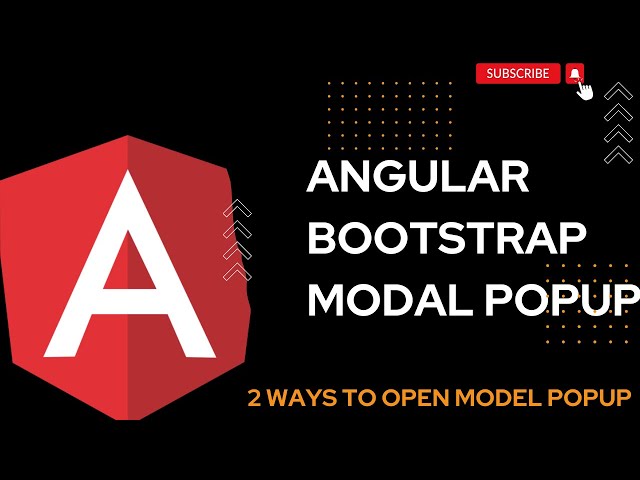 SUBSCRIBE

A

ANGULAR
BOOTSTRAP
MODAL POPUP

2 WAYS TO OPEN MODEL POPUP